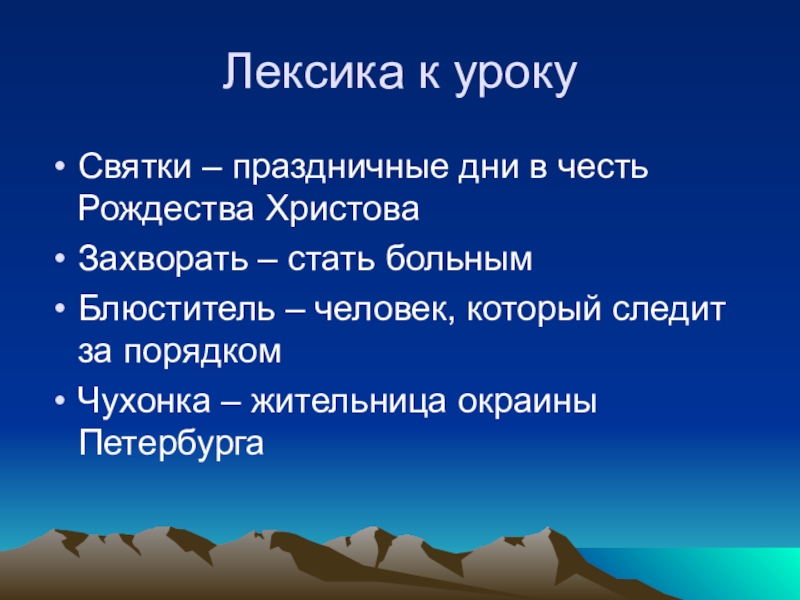 Лексика к уроку

• Святки – праздничные дни в честь Рождества Христова
• Захворать – стать больным
• Блюститель – человек, который следит за порядком
• Чухонка – жительница окраины Петербурга